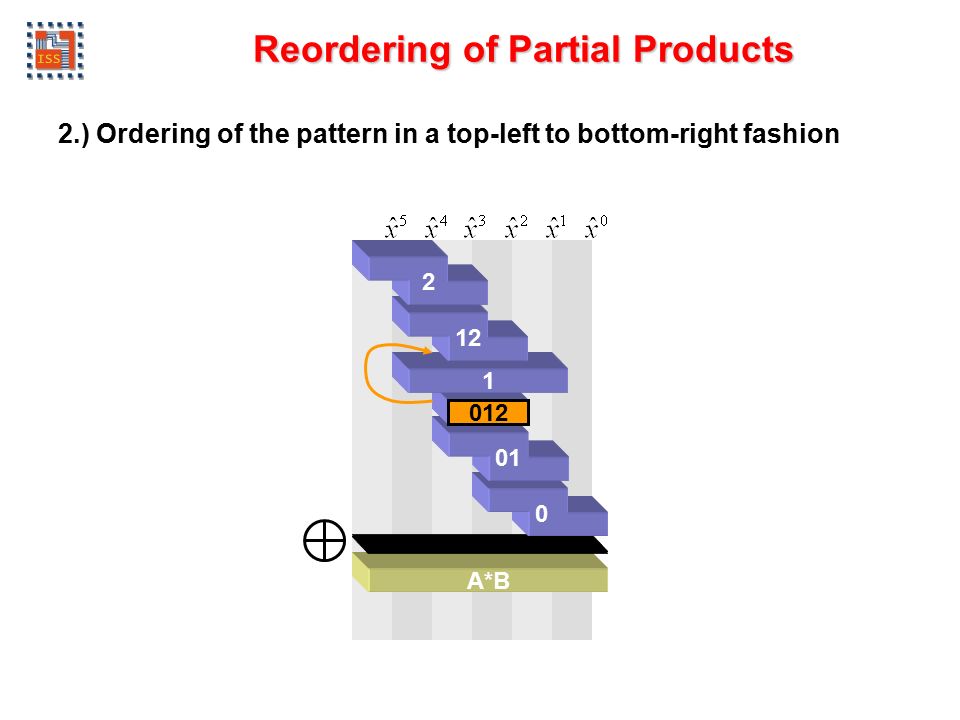 ISS

Reordering of Partial Products

2.) Ordering of the pattern in a top-left to bottom-right fashion

$\hat{x}^5$ $\hat{x}^4$ $\hat{x}^3$ $\hat{x}^2$ $\hat{x}^1$ $\hat{x}^0$

2

12

1

012

01

0

$\oplus$

A*B